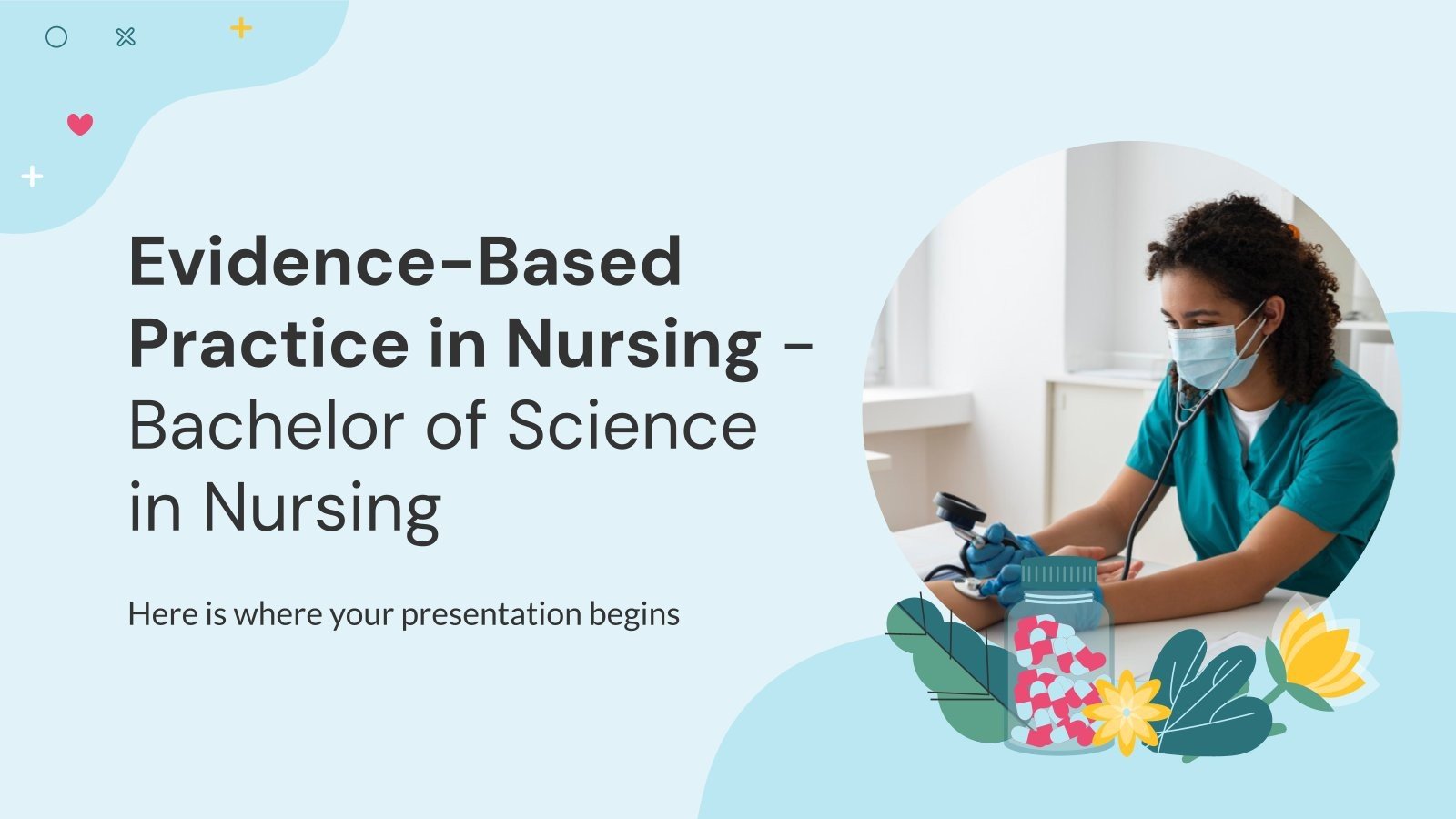 Evidence-Based Practice in Nursing - Bachelor of Science in Nursing

Here is where your presentation begins